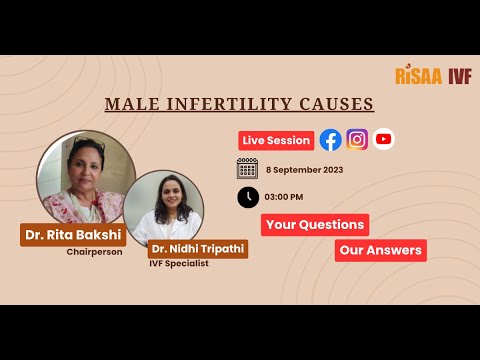 RiSAA IVF

MALE INFERTILITY CAUSES

Live Session

8 September 2023

03:00 PM

Your Questions

Our Answers

Dr. Rita Bakshi
Chairperson

Dr. Nidhi Tripathi
IVF Specialist